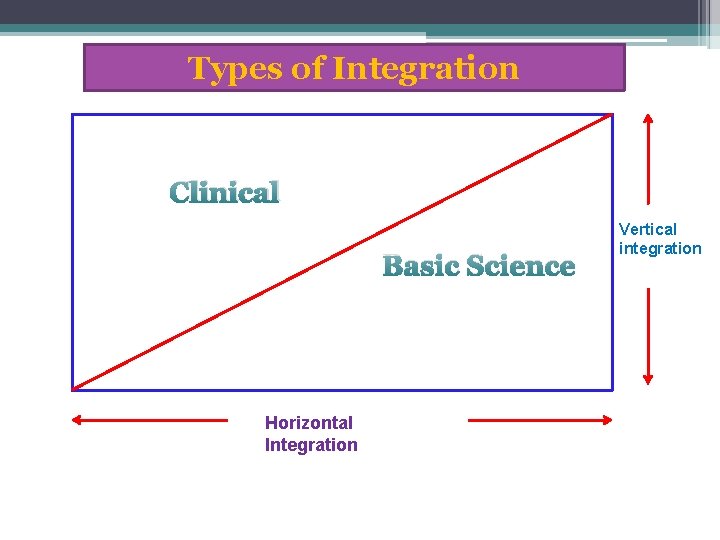 Types of Integration

Clinical

Basic Science

Vertical integration

Horizontal Integration